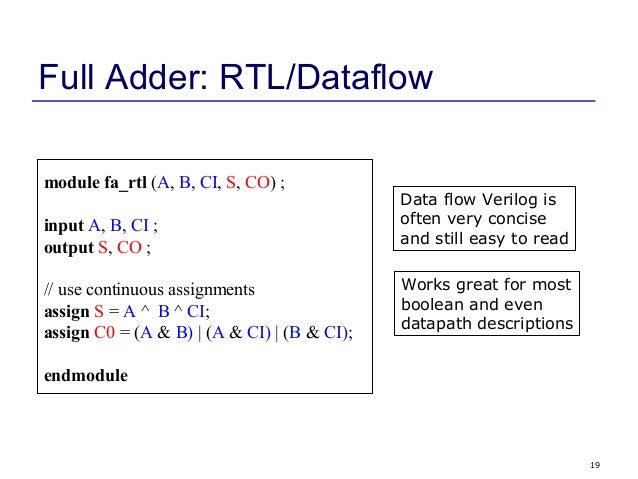 Full Adder: RTL/Dataflow

module fa_rtl (A, B, CI, S, CO) ;

input A, B, CI ;
output S, CO ;

// use continuous assignments
assign S = A ^ B ^ CI;
assign C0 = (A & B) | (A & CI) | (B & CI);

endmodule

Data flow Verilog is often very concise and still easy to read

Works great for most boolean and even datapath descriptions

19